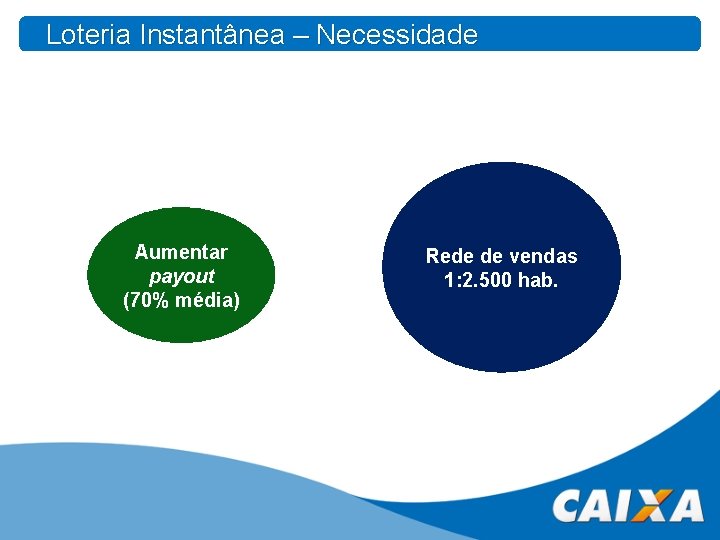 Loteria Instantânea – Necessidade

Aumentar
payout
(70% média)

Rede de vendas
1:2.500 hab.

CAIXA